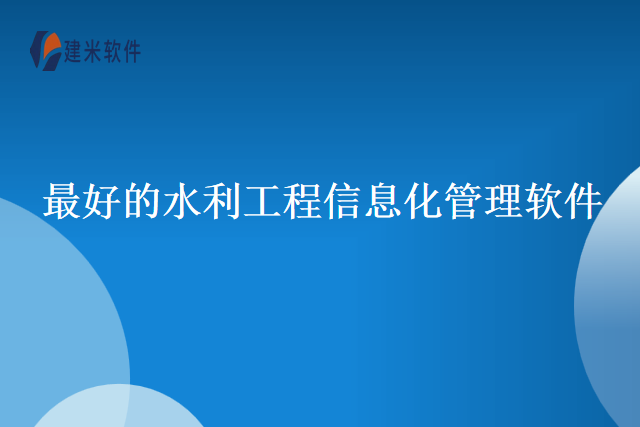 建米软件

最好的水利工程信息化管理软件